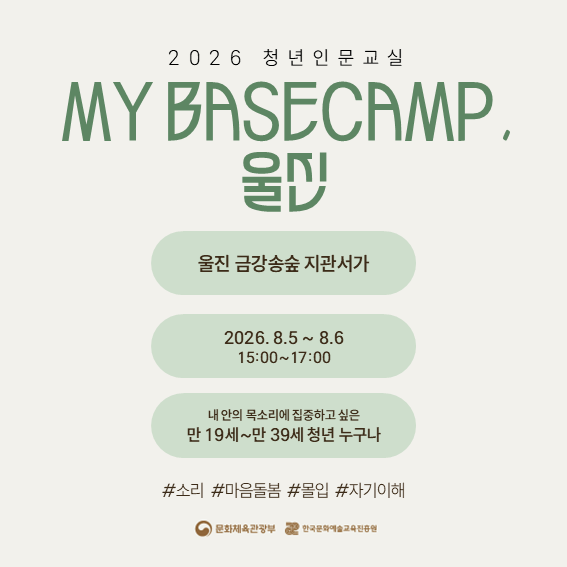 2026 청년인문교실

MY BASECAMP,
울진

울진 금강송숲 지관서가

2026. 8.5 ~ 8.6
15:00~17:00

내 안의 목소리에 집중하고 싶은
만 19세~만 39세 청년 누구나

#소리 #마음돌봄 #몰입 #자기이해

문화체육관광부 한국문화예술교육진흥원